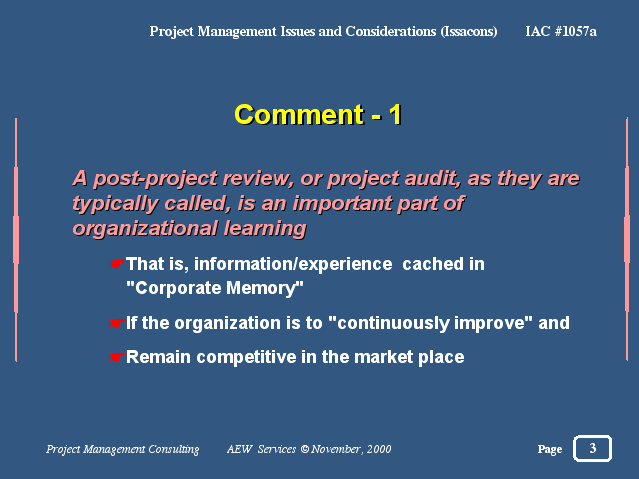 Project Management Issues and Considerations (Issacons) IAC #1057a

Comment - 1

A post-project review, or project audit, as they are typically called, is an important part of organizational learning

☛That is, information/experience cached in "Corporate Memory"

☛If the organization is to "continuously improve" and

☛Remain competitive in the market place

Project Management Consulting AEW Services © November, 2000

Page 3